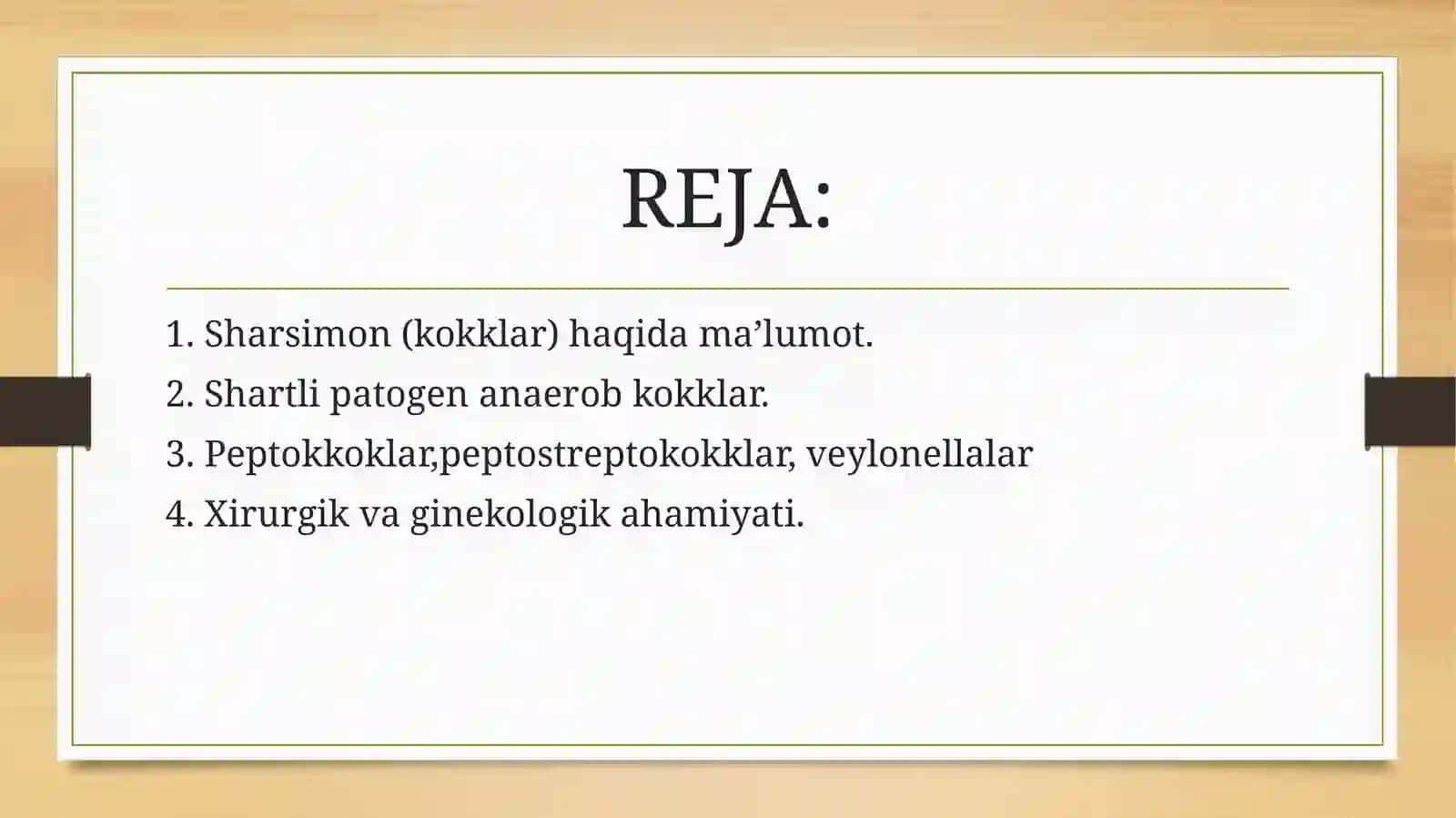 REJA:

1. Sharsimon (kokklar) haqida ma’lumot.
2. Shartli patogen anaerob kokklar.
3. Peptokkoklar,peptostreptokokklar, veylonellalar
4. Xirurgik va ginekologik ahamiyati.